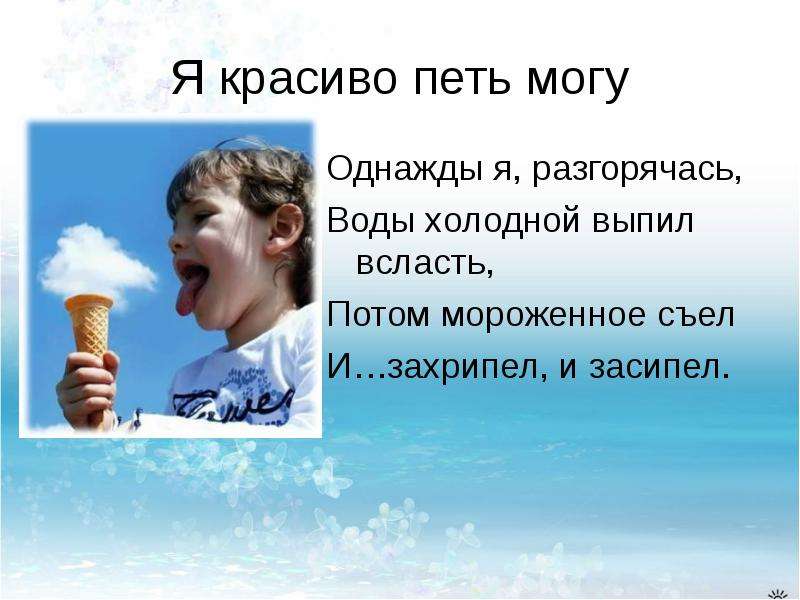 Я красиво петь могу

Однажды я, разгорячась,
Воды холодной выпил всласть,
Потом мороженное съел
И…захрипел, и засипел.